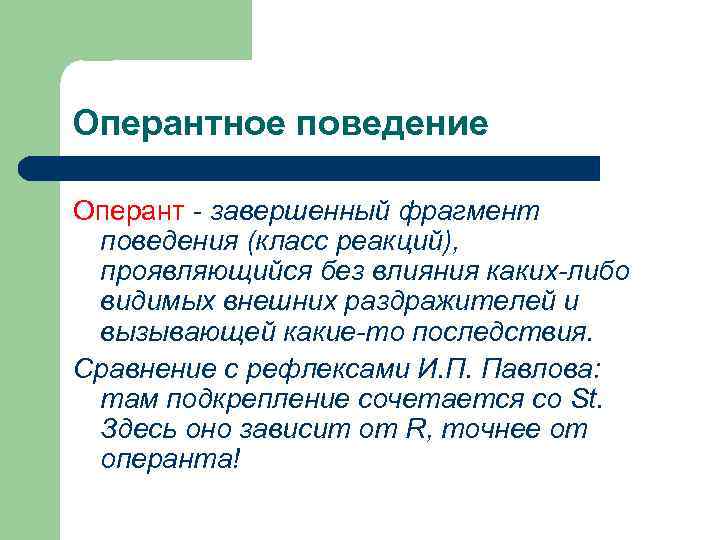 Оперантное поведение

Оперант - завершенный фрагмент поведения (класс реакций), проявляющийся без влияния каких-либо видимых внешних раздражителей и вызывающей какие-то последствия.

Сравнение с рефлексами И.П. Павлова: там подкрепление сочетается со St. Здесь оно зависит от R, точнее от операнта!